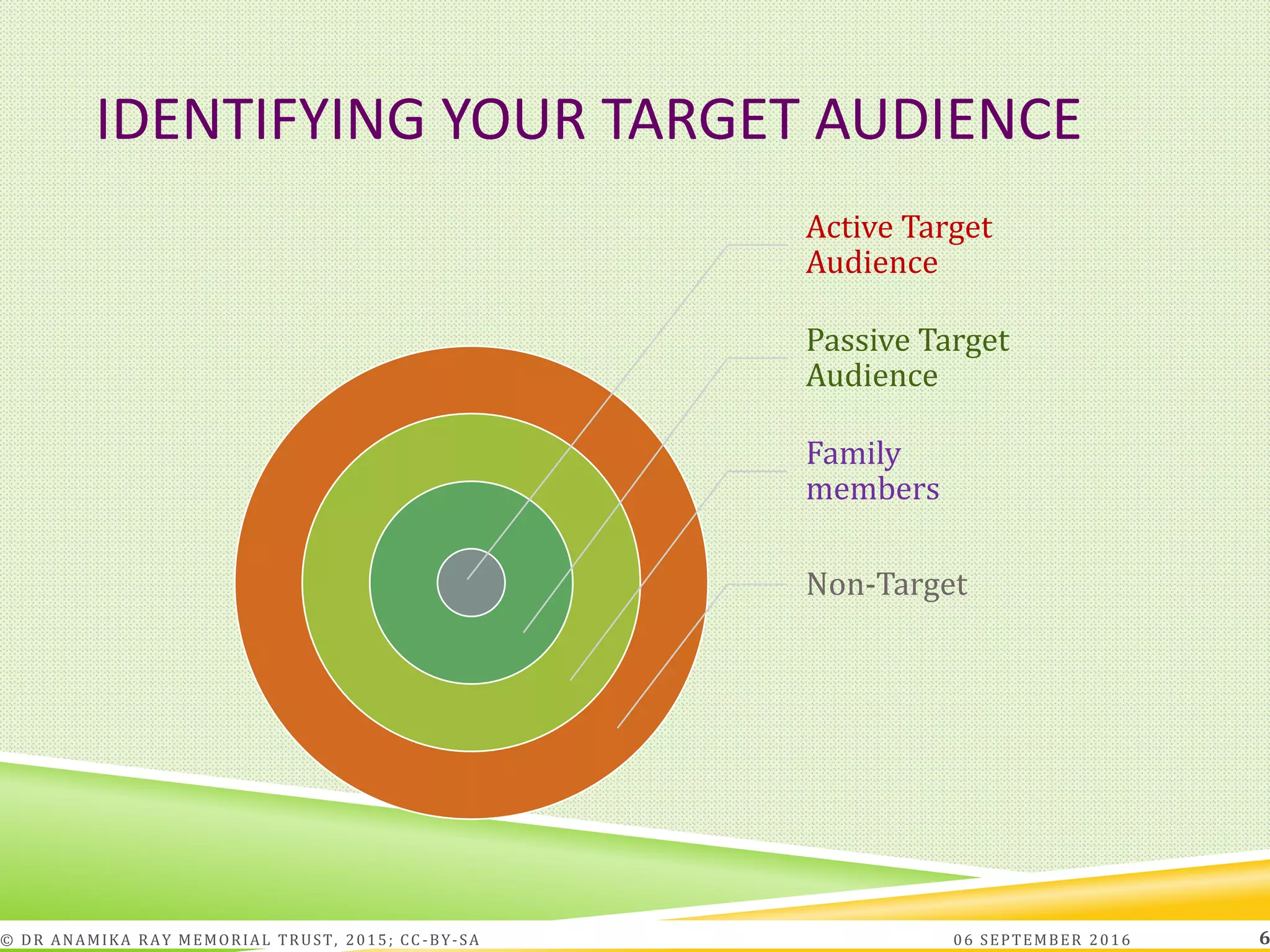 IDENTIFYING YOUR TARGET AUDIENCE

Active Target Audience

Passive Target Audience

Family members

Non-Target

© DR ANAMIKA RAY MEMORIAL TRUST, 2015; CC-BY-SA

06 SEPTEMBER 2016

6